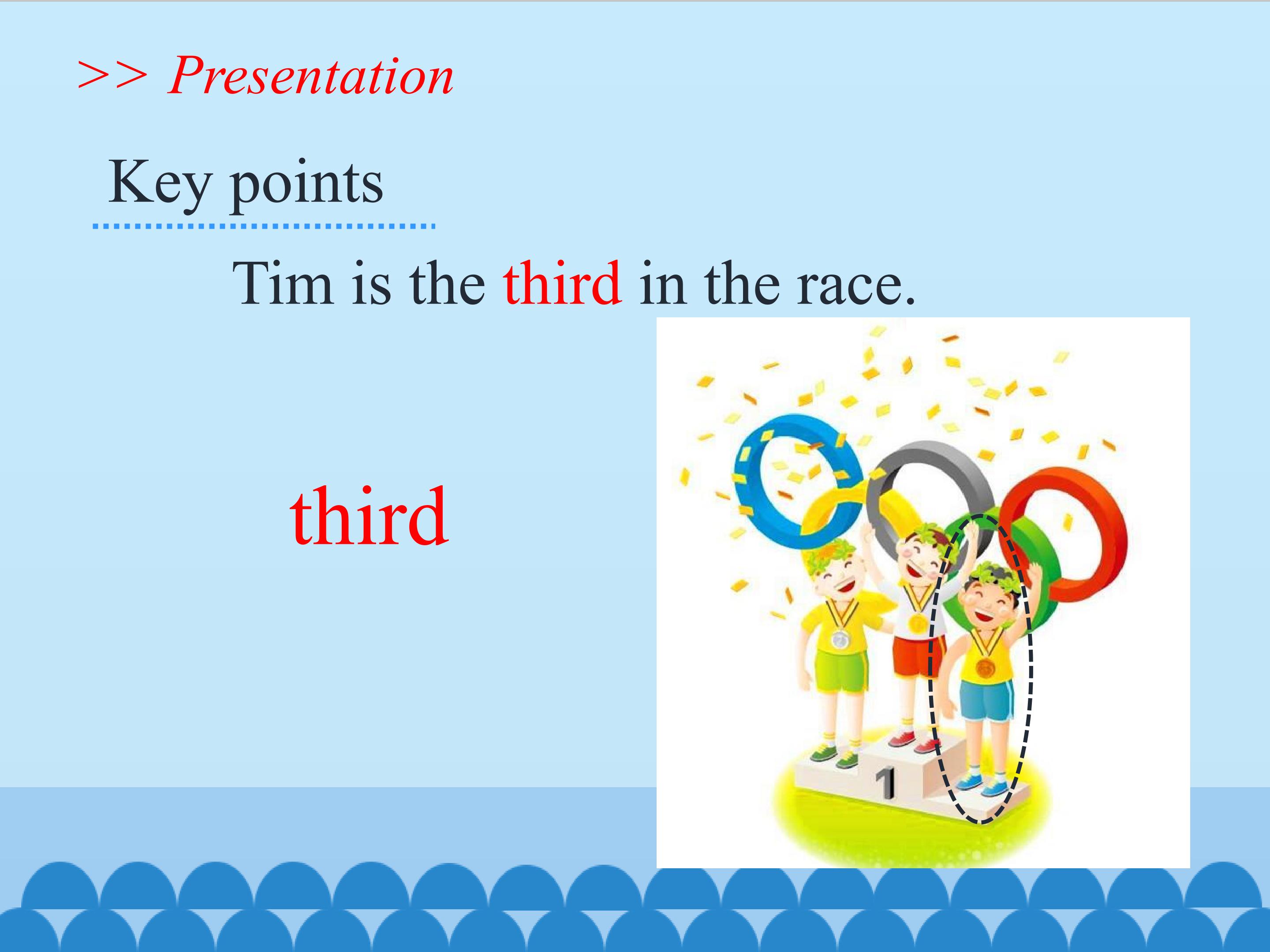 >> Presentation

Key points

Tim is the third in the race.

third

1